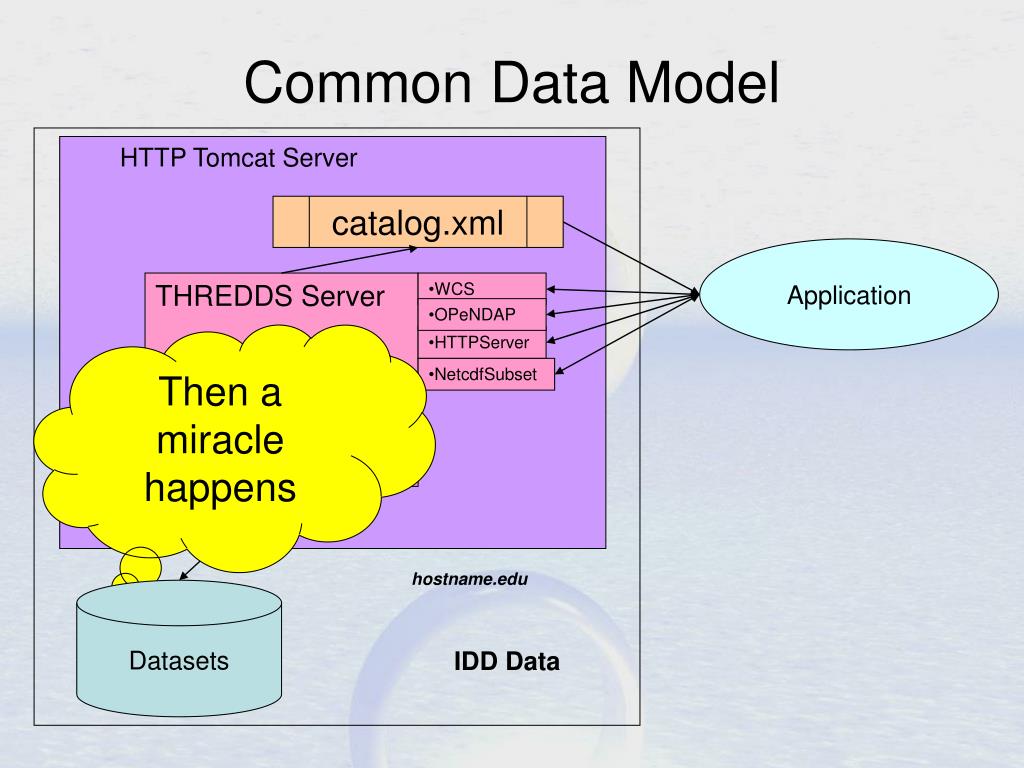 Common Data Model

HTTP Tomcat Server

catalog.xml

THREDDS Server

•WCS
•OPeNDAP
•HTTPServer
•NetcdfSubset

Application

Then a miracle happens

hostname.edu

Datasets

IDD Data